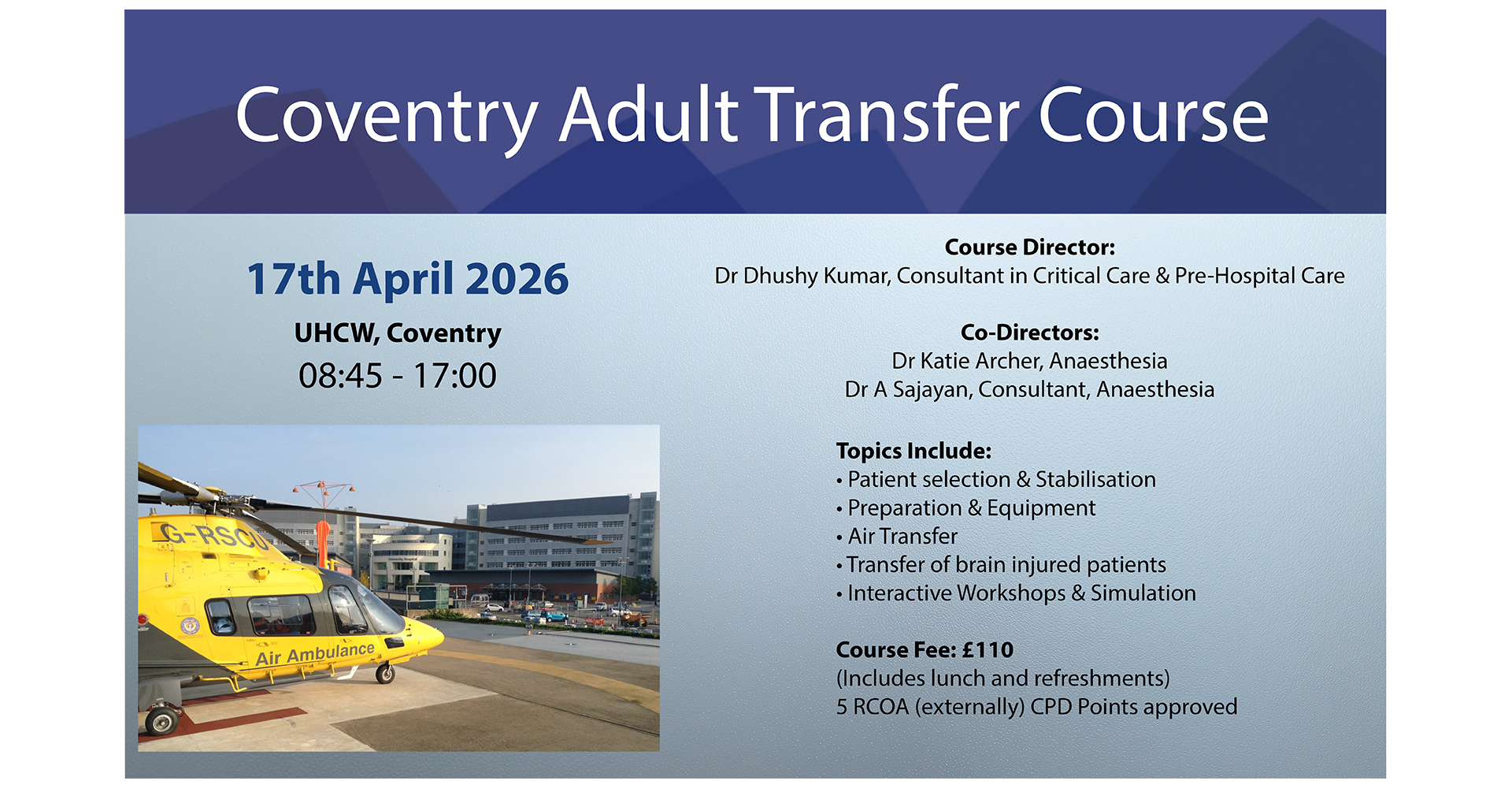 Coventry Adult Transfer Course

17th April 2026
UHCW, Coventry
08:45 - 17:00

G-RSCU
Air Ambulance

Course Director:
Dr Dhushy Kumar, Consultant in Critical Care & Pre-Hospital Care

Co-Directors:
Dr Katie Archer, Anaesthesia
Dr A Sajayan, Consultant, Anaesthesia

Topics Include:
• Patient selection & Stabilisation
• Preparation & Equipment
• Air Transfer
• Transfer of brain injured patients
• Interactive Workshops & Simulation

Course Fee: £110
(Includes lunch and refreshments)
5 RCOA (externally) CPD Points approved